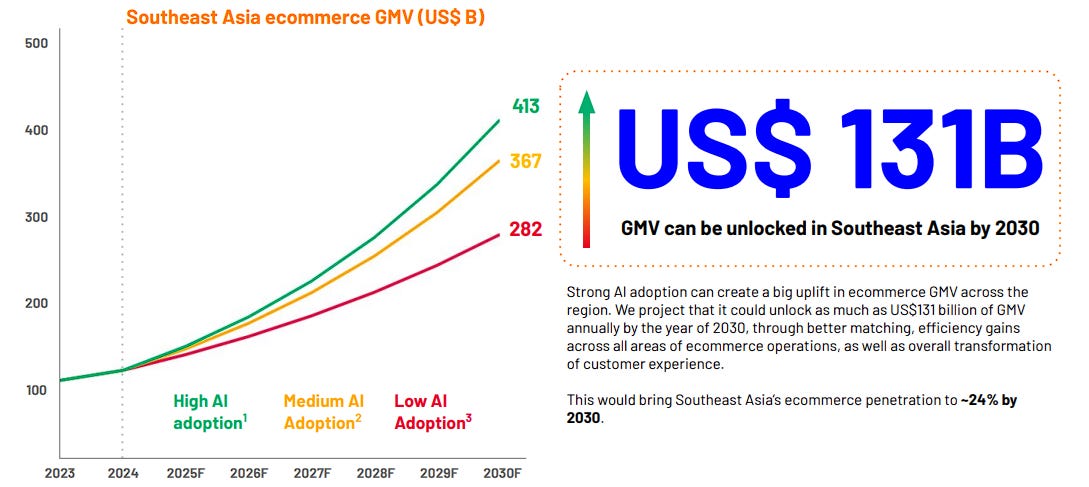 Southeast Asia ecommerce GMV (US$ B)

500
400
300
200
100

413
367
282

High AI adoption$^1$
Medium AI Adoption$^2$
Low AI Adoption$^3$

2023
2024
2025F
2026F
2027F
2028F
2029F
2030F

US$ 131B

GMV can be unlocked in Southeast Asia by 2030

Strong AI adoption can create a big uplift in ecommerce GMV across the region. We project that it could unlock as much as US$131 billion of GMV annually by the year of 2030, through better matching, efficiency gains across all areas of ecommerce operations, as well as overall transformation of customer experience.

This would bring Southeast Asia's ecommerce penetration to ~24% by 2030.